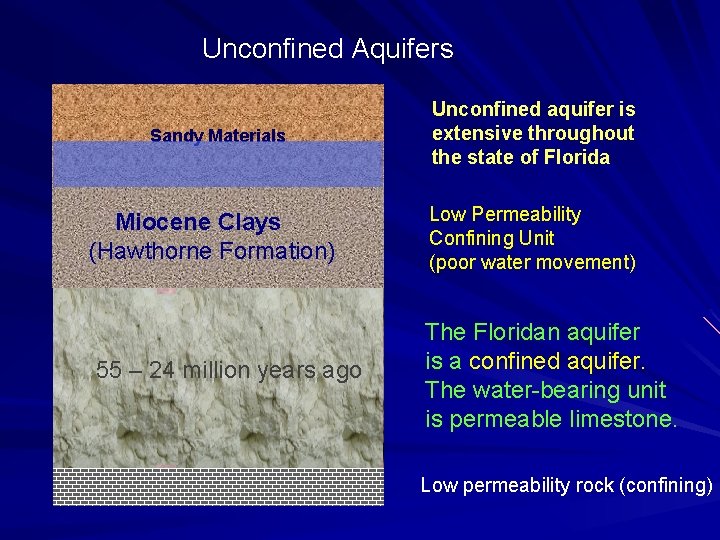 Unconfined Aquifers

Sandy Materials

Miocene Clays
(Hawthorne Formation)

55 – 24 million years ago

Unconfined aquifer is extensive throughout the state of Florida

Low Permeability Confining Unit (poor water movement)

The Floridan aquifer is a confined aquifer. The water-bearing unit is permeable limestone.

Low permeability rock (confining)